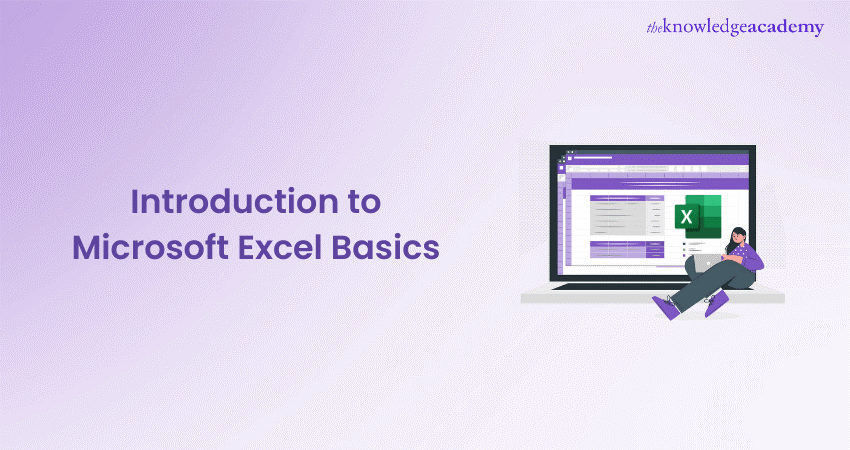 theknowledgeacademy

Introduction to Microsoft Excel Basics

X